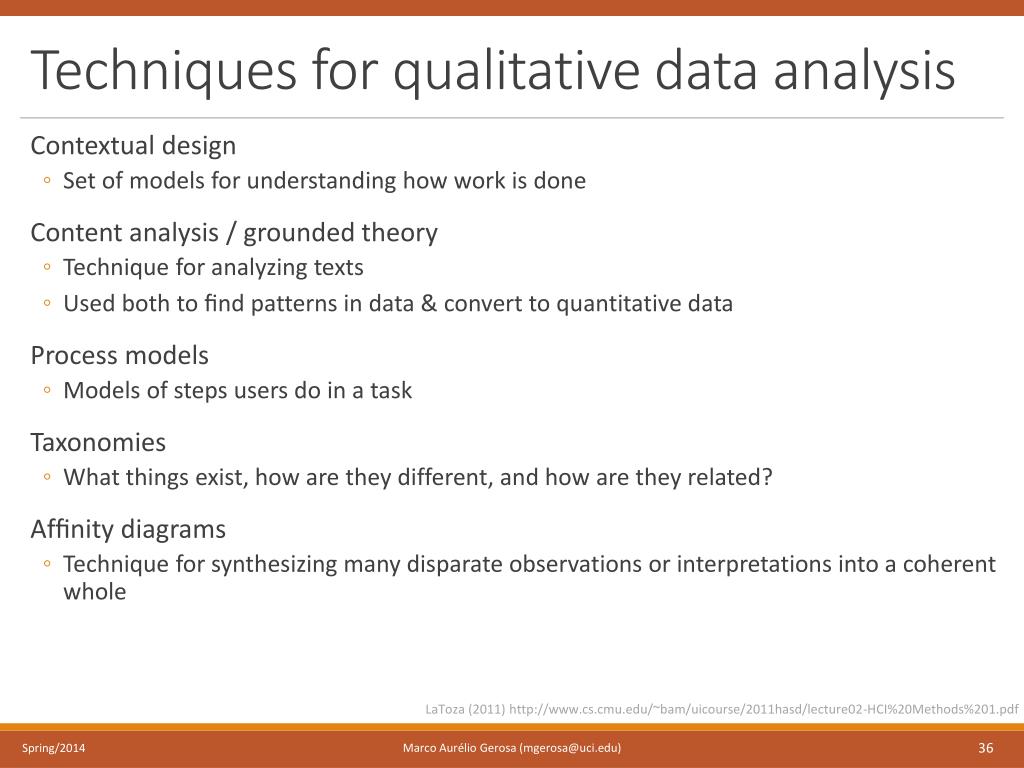 Techniques for qualitative data analysis

Contextual design
◦ Set of models for understanding how work is done

Content analysis / grounded theory
◦ Technique for analyzing texts
◦ Used both to find patterns in data & convert to quantitative data

Process models
◦ Models of steps users do in a task

Taxonomies
◦ What things exist, how are they different, and how are they related?

Affinity diagrams
◦ Technique for synthesizing many disparate observations or interpretations into a coherent whole

LaToza (2011) http://www.cs.cmu.edu/~bam/uicourse/2011hasd/lecture02-HCI%20Methods%201.pdf

Spring/2014

Marco Aurélio Gerosa (mgerosa@uci.edu)

36